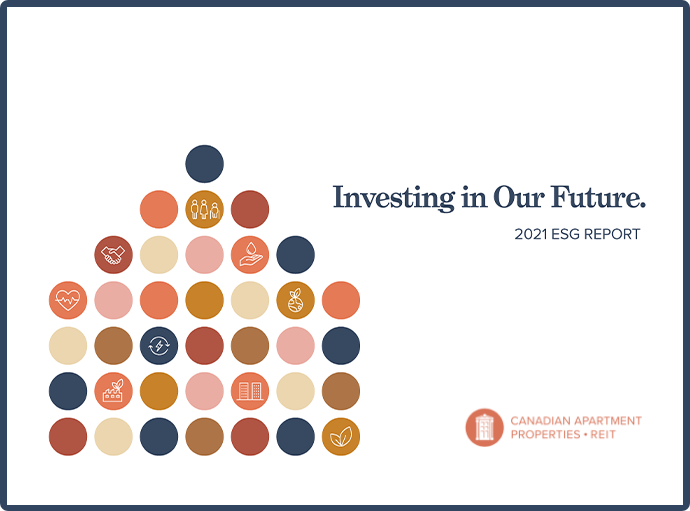 Investing in Our Future.

2021 ESG REPORT

CANADIAN APARTMENT PROPERTIES • REIT